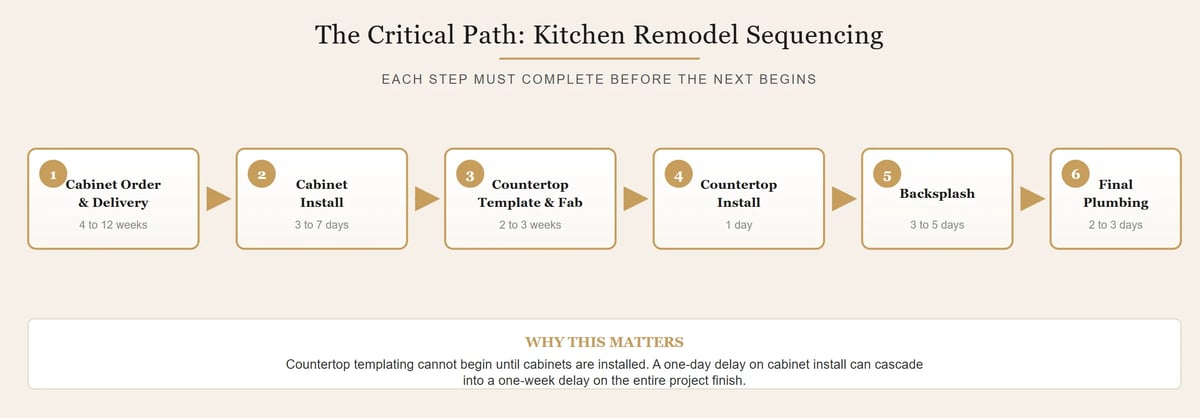 The Critical Path: Kitchen Remodel Sequencing

EACH STEP MUST COMPLETE BEFORE THE NEXT BEGINS

1
Cabinet Order & Delivery
4 to 12 weeks

2
Cabinet Install
3 to 7 days

3
Countertop Template & Fab
2 to 3 weeks

4
Countertop Install
1 day

5
Backsplash
3 to 5 days

6
Final Plumbing
2 to 3 days

WHY THIS MATTERS
Countertop templating cannot begin until cabinets are installed. A one-day delay on cabinet install can cascade into a one-week delay on the entire project finish.